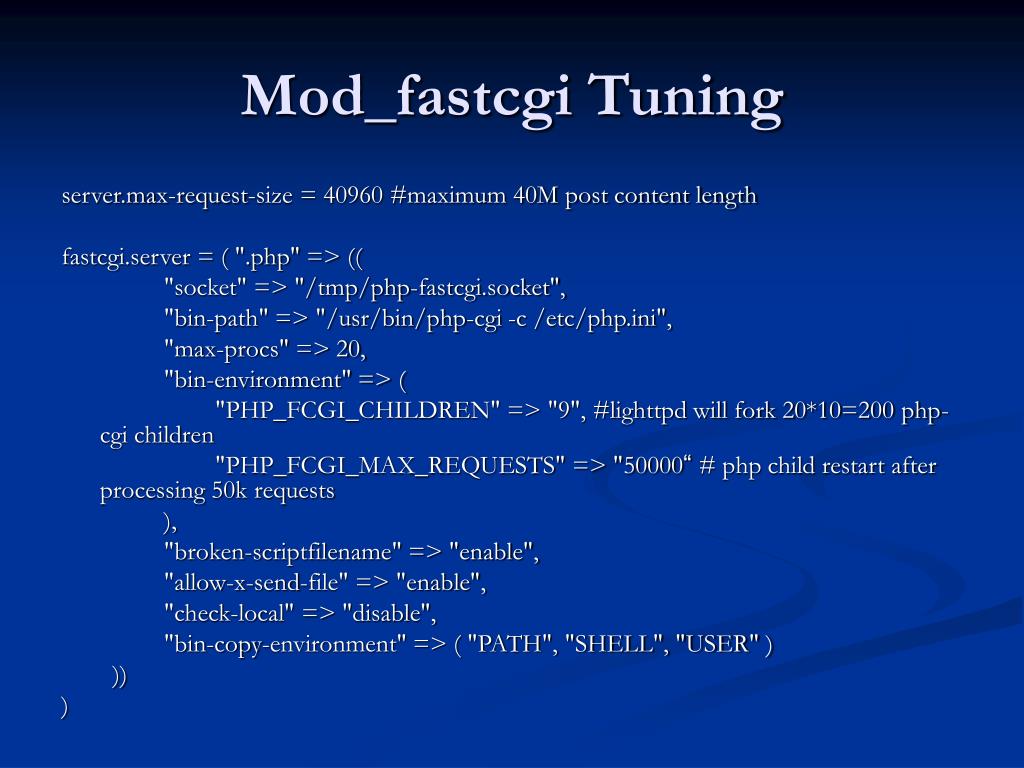 Mod_fastcgi Tuning

server.max-request-size = 40960 #maximum 40M post content length

fastcgi.server = ( ".php" => ((
"socket" => "/tmp/php-fastcgi.socket",
"bin-path" => "/usr/bin/php-cgi -c /etc/php.ini",
"max-procs" => 20,
"bin-environment" => (
"PHP_FCGI_CHILDREN" => "9", #lighttpd will fork 20*10=200 php-cgi children
"PHP_FCGI_MAX_REQUESTS" => "50000“ # php child restart after processing 50k requests
),
"broken-scriptfilename" => "enable",
"allow-x-send-file" => "enable",
"check-local" => "disable",
"bin-copy-environment" => ( "PATH", "SHELL", "USER" )
))
)